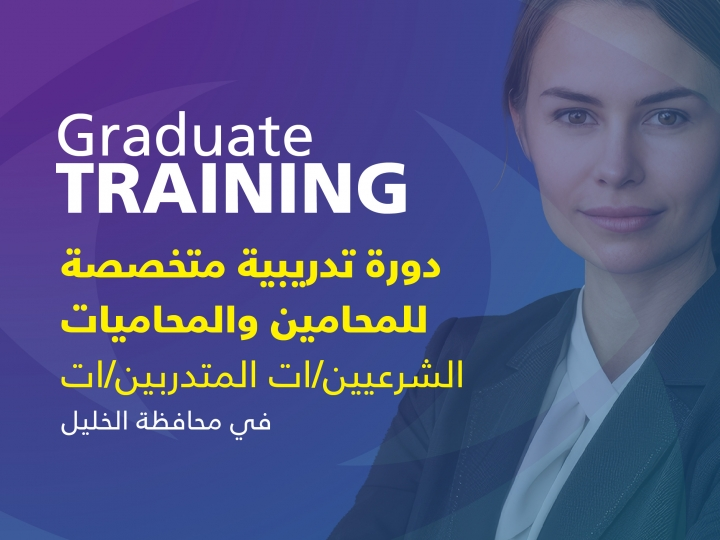 Graduate
TRAINING

دورة تدريبية متخصصة
للمحامين والمحاميات
الشرعيين/ات المتدربين/ات
في محافظة الخليل